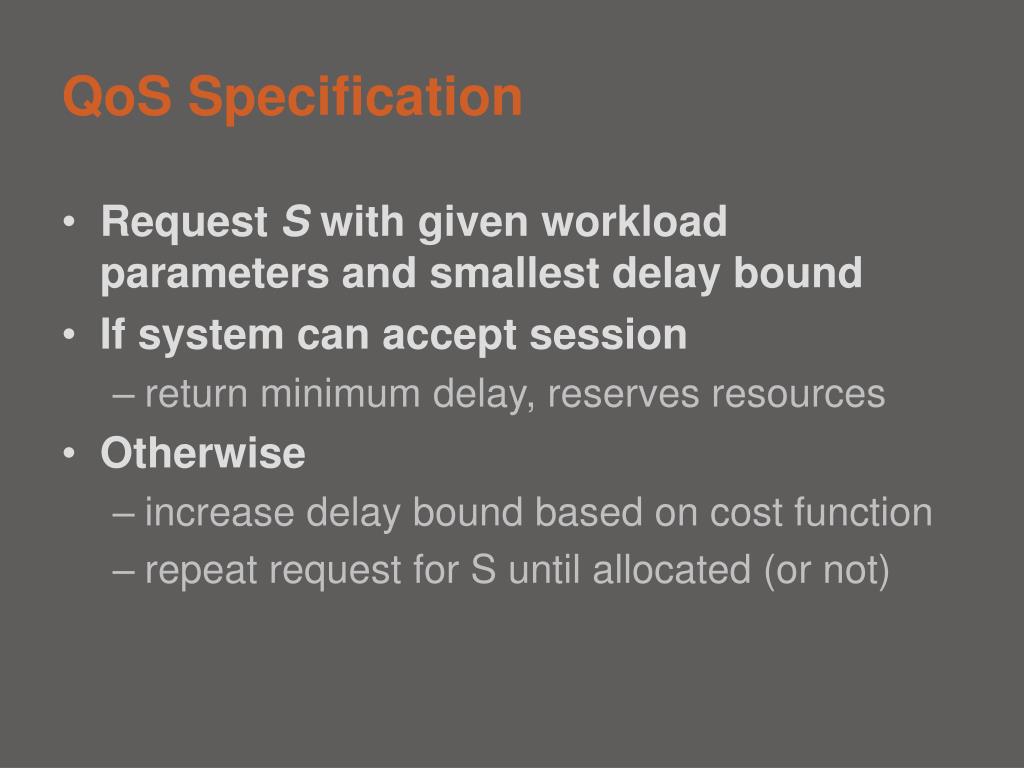 QoS Specification

• Request S with given workload parameters and smallest delay bound
• If system can accept session
– return minimum delay, reserves resources
• Otherwise
– increase delay bound based on cost function
– repeat request for S until allocated (or not)